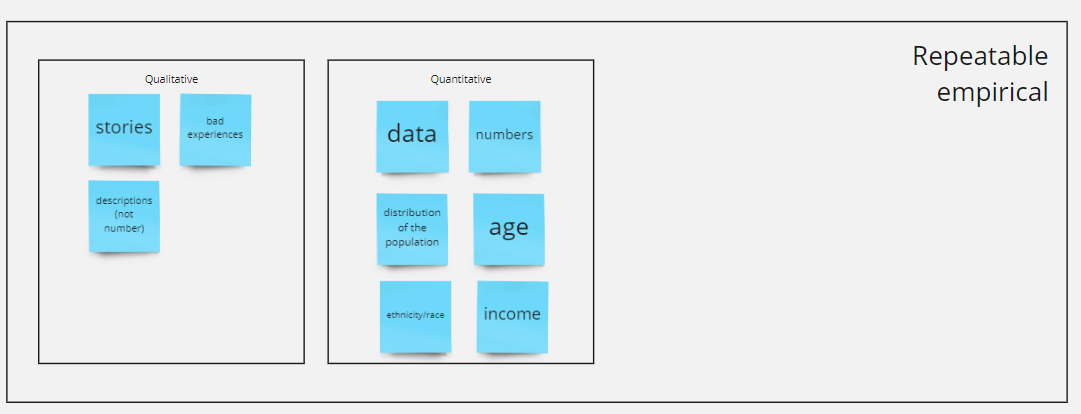 Repeatable empirical

Qualitative

stories

bad experiences

descriptions (not number)

Quantitative

data

numbers

distribution of the population

age

ethnicity/race

income